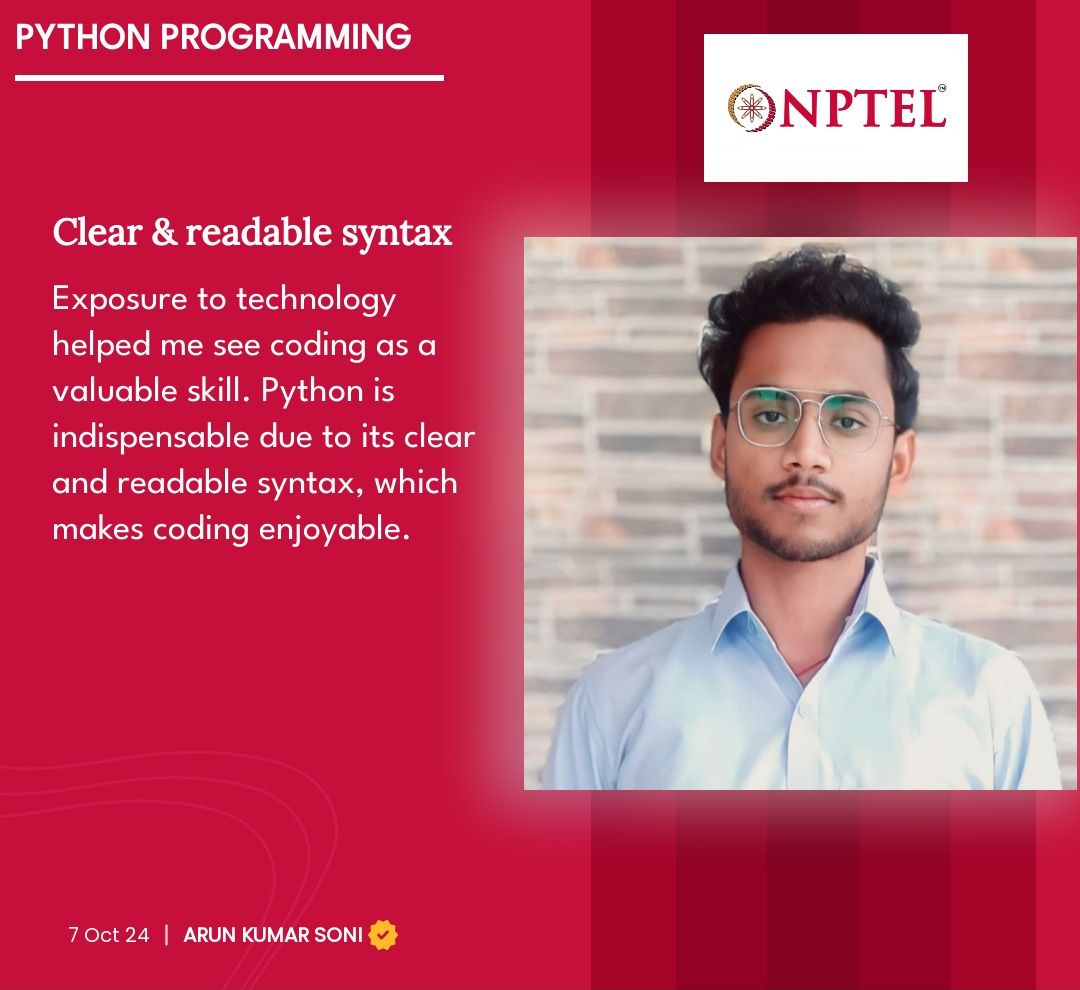 PYTHON PROGRAMMING

NPTEL

Clear & readable syntax

Exposure to technology helped me see coding as a valuable skill. Python is indispensable due to its clear and readable syntax, which makes coding enjoyable.

7 Oct 24 | ARUN KUMAR SONI